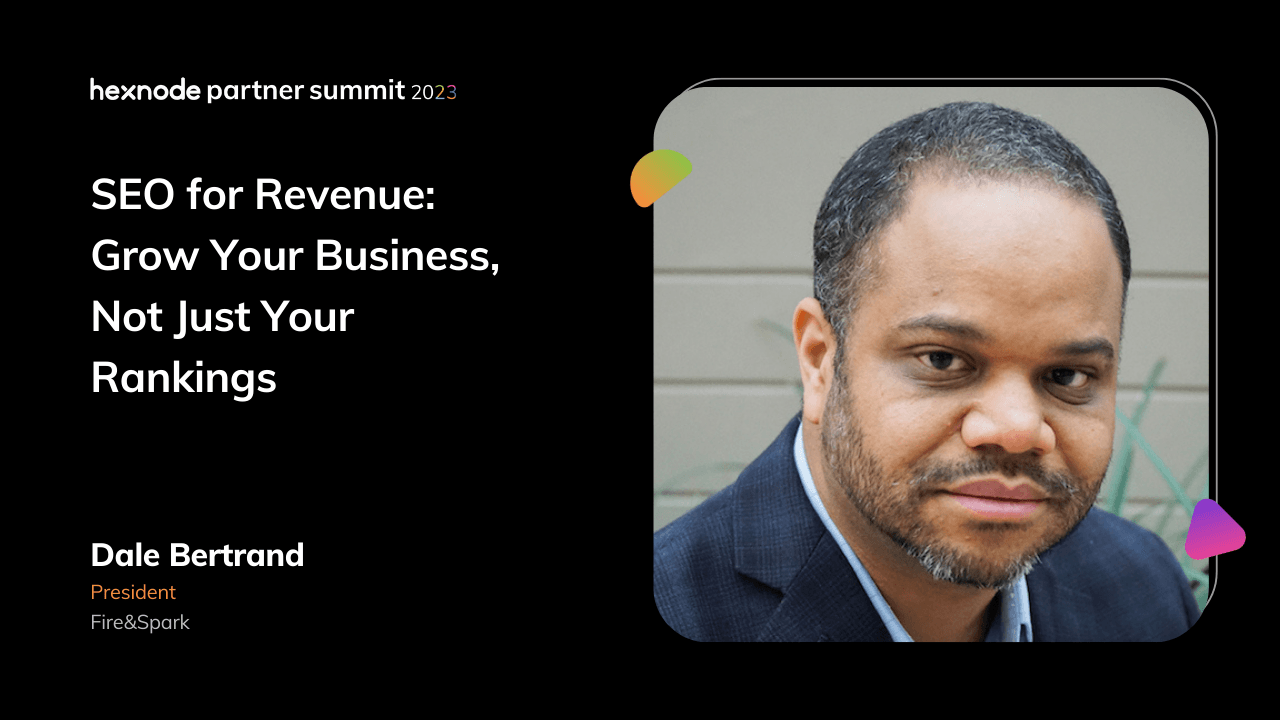 hexnode partner summit 2023

SEO for Revenue: Grow Your Business, Not Just Your Rankings

Dale Bertrand

President

Fire&Spark